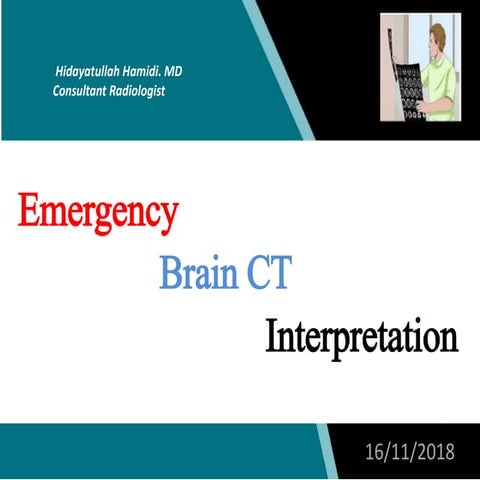 Hidayatullah Hamidi. MD
Consultant Radiologist

Emergency

Brain CT

Interpretation

16/11/2018